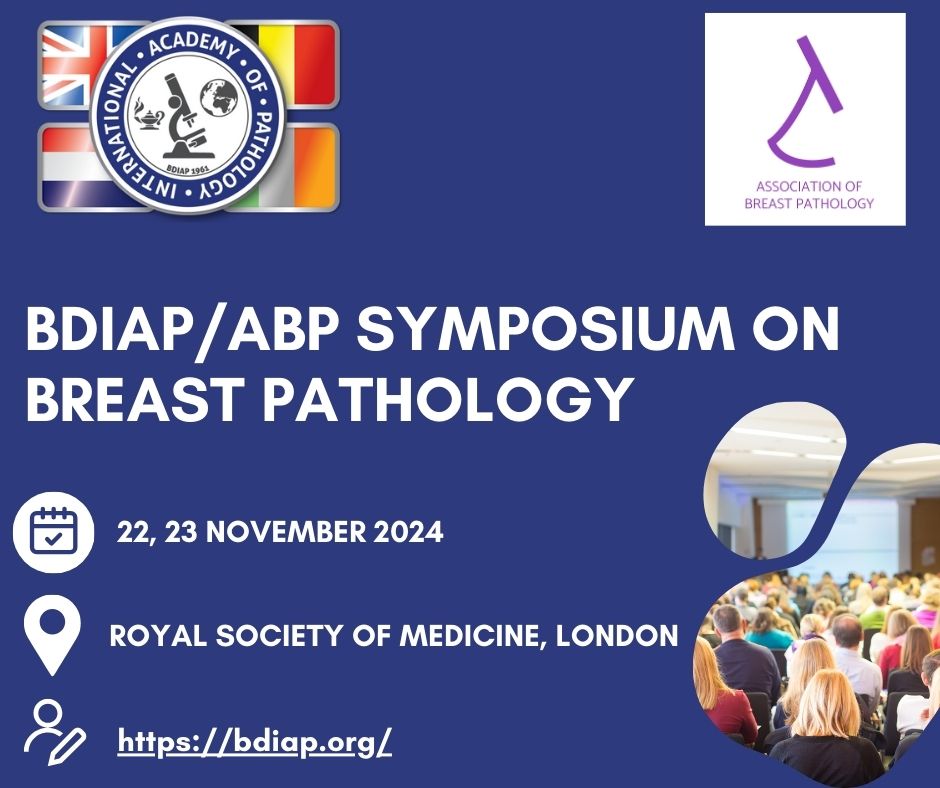 INTERNATIONAL ACADEMY OF PATHOLOGY
BDIAP 1961

ASSOCIATION OF BREAST PATHOLOGY

BDIAP/ABP SYMPOSIUM ON BREAST PATHOLOGY

22, 23 NOVEMBER 2024

ROYAL SOCIETY OF MEDICINE, LONDON

https://bdiap.org/